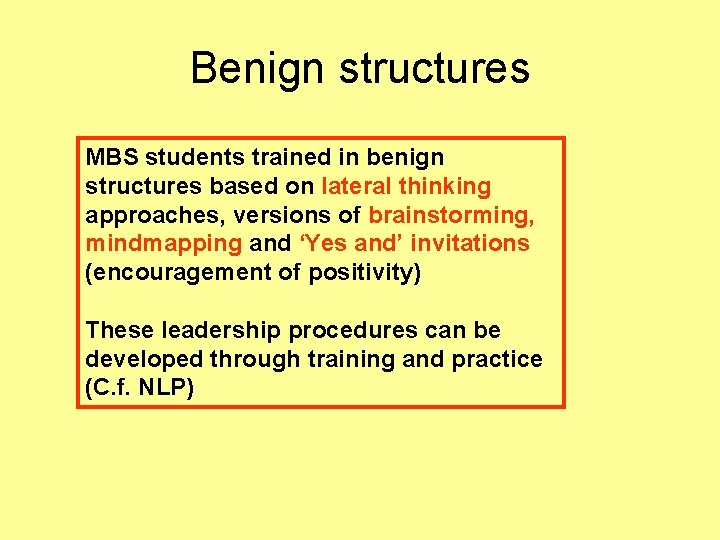 Benign structures

MBS students trained in benign structures based on lateral thinking approaches, versions of brainstorming, mindmapping and ‘Yes and’ invitations (encouragement of positivity)

These leadership procedures can be developed through training and practice (C.f. NLP)